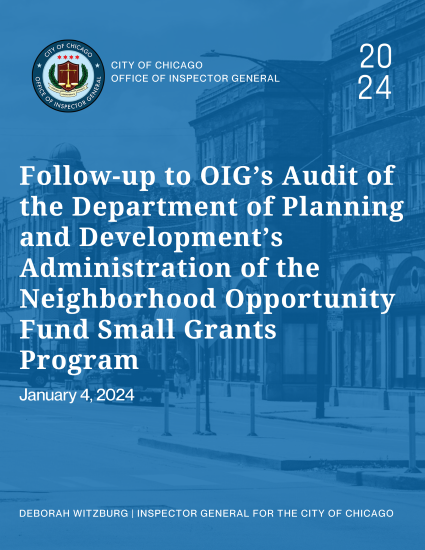 CITY OF CHICAGO
OFFICE OF INSPECTOR GENERAL

CITY OF CHICAGO
OFFICE OF INSPECTOR GENERAL

20
24

Follow-up to OIG's Audit of the Department of Planning and Development's Administration of the Neighborhood Opportunity Fund Small Grants Program

January 4, 2024

DEBORAH WITZBURG | INSPECTOR GENERAL FOR THE CITY OF CHICAGO